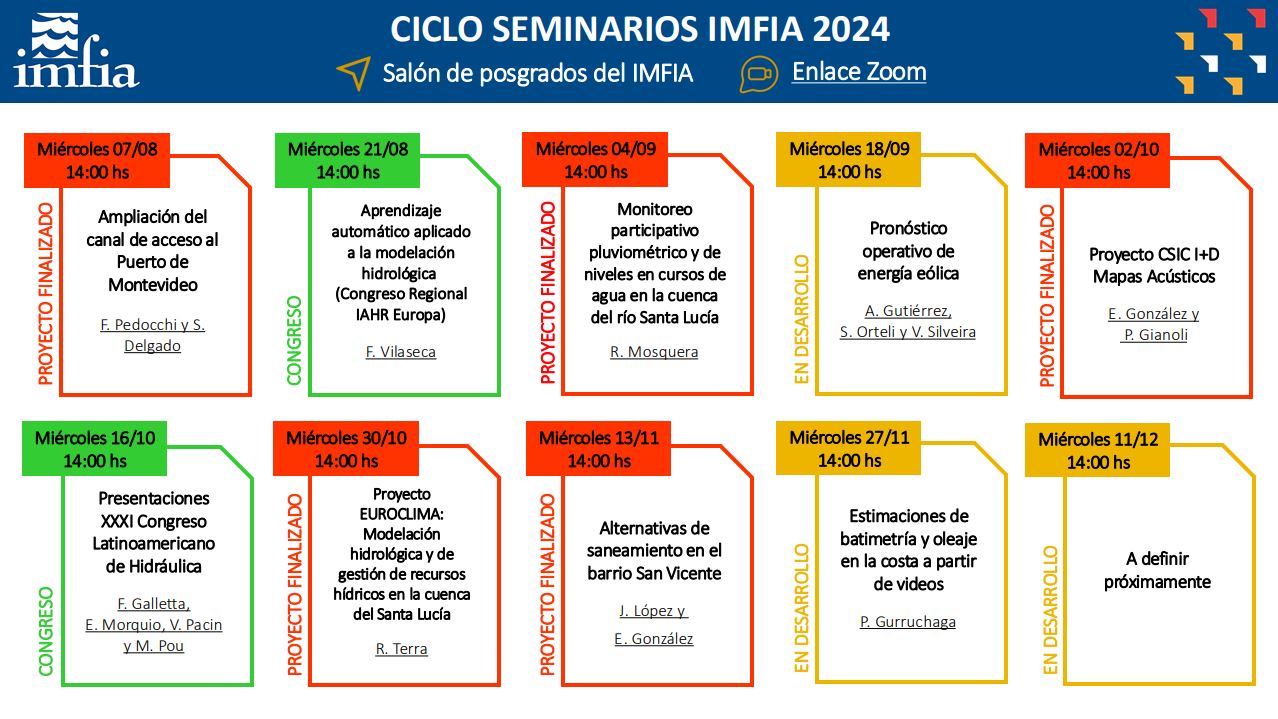 imfia

CICLO SEMINARIOS IMFIA 2024

Salón de posgrados del IMFIA

Enlace Zoom

Miércoles 07/08
14:00 hs

PROYECTO FINALIZADO

Ampliación del canal de acceso al Puerto de Montevideo

F. Pedocchi y S. Delgado

Miércoles 21/08
14:00 hs

CONGRESO

Aprendizaje automático aplicado a la modelación hidrológica (Congreso Regional IAHR Europa)

F. Vilaseca

Miércoles 04/09
14:00 hs

PROYECTO FINALIZADO

Monitoreo participativo pluviométrico y de niveles en cursos de agua en la cuenca del río Santa Lucía

R. Mosquera

Miércoles 18/09
14:00 hs

EN DESARROLLO

Pronóstico operativo de energía eólica

A. Gutiérrez, S. Orteli y V. Silveira

Miércoles 02/10
14:00 hs

PROYECTO FINALIZADO

Proyecto CSIC I+D Mapas Acústicos

E. González y P. Gianoli

Miércoles 16/10
14:00 hs

CONGRESO

Presentaciones XXXI Congreso Latinoamericano de Hidráulica

F. Galletta, E. Morquio, V. Pacin y M. Pou

Miércoles 30/10
14:00 hs

PROYECTO FINALIZADO

Proyecto EUROCLIMA: Modelación hidrológica y de gestión de recursos hídricos en la cuenca del Santa Lucía

R. Terra

Miércoles 13/11
14:00 hs

PROYECTO FINALIZADO

Alternativas de saneamiento en el barrio San Vicente

J. López y E. González

Miércoles 27/11
14:00 hs

EN DESARROLLO

Estimaciones de batimetría y oleaje en la costa a partir de videos

P. Gurruchaga

Miércoles 11/12
14:00 hs

EN DESARROLLO

A definir próximamente